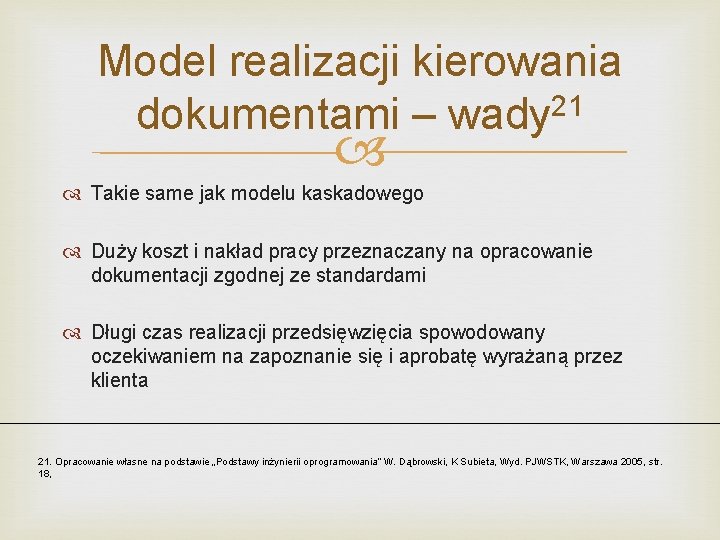 Model realizacji kierowania dokumentami – wady$^{21}$

Takie same jak modelu kaskadowego

Duży koszt i nakład pracy przeznaczany na opracowanie dokumentacji zgodnej ze standardami

Długi czas realizacji przedsięwzięcia spowodowany oczekiwaniem na zapoznanie się i aprobatę wyrażaną przez klienta

21. Opracowanie własne na podstawie „Podstawy inżynierii oprogramowania" W. Dąbrowski, K Subieta, Wyd. PJWSTK, Warszawa 2005, str. 18,